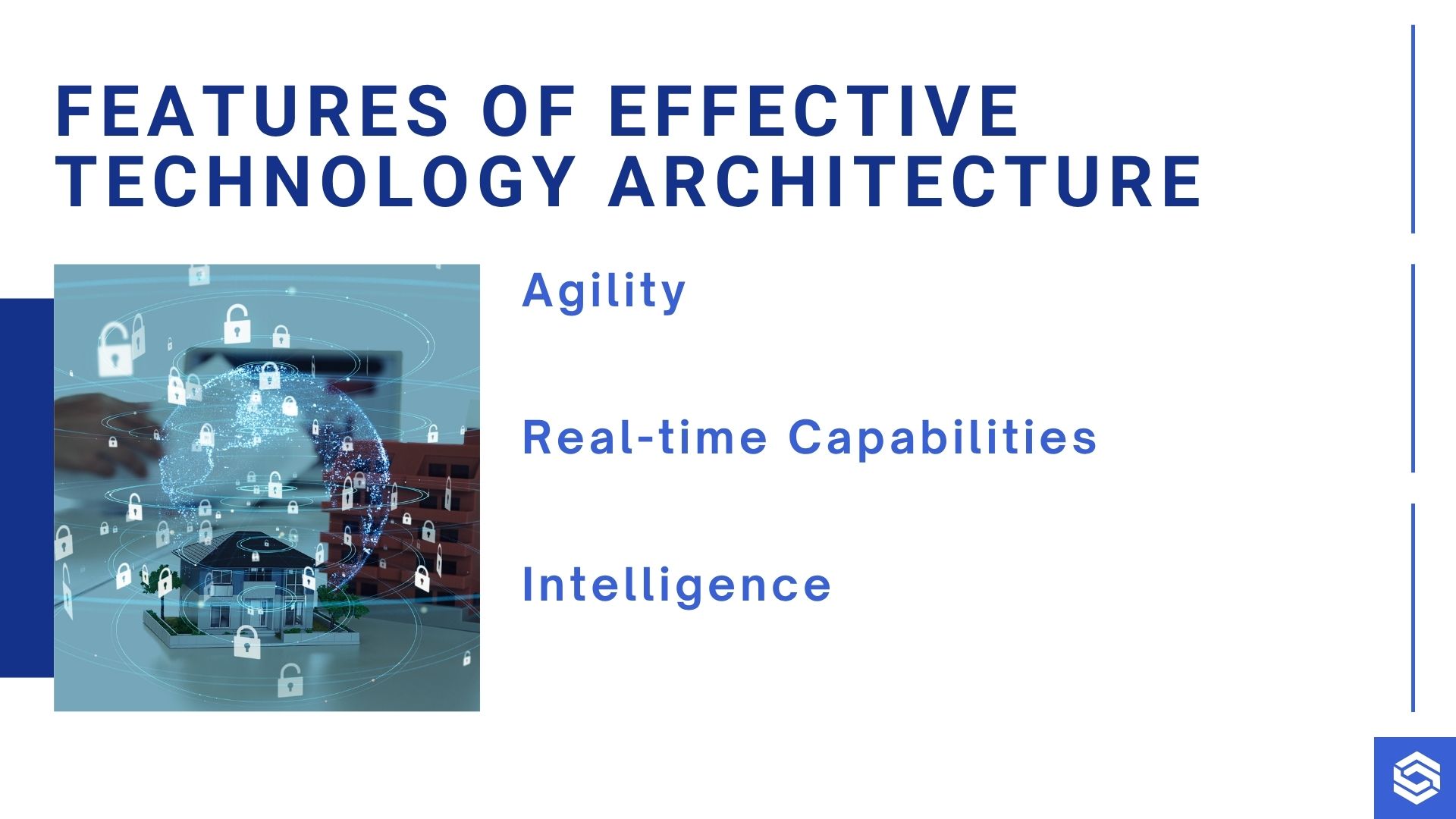 FEATURES OF EFFECTIVE TECHNOLOGY ARCHITECTURE

Agility

Real-time Capabilities

Intelligence